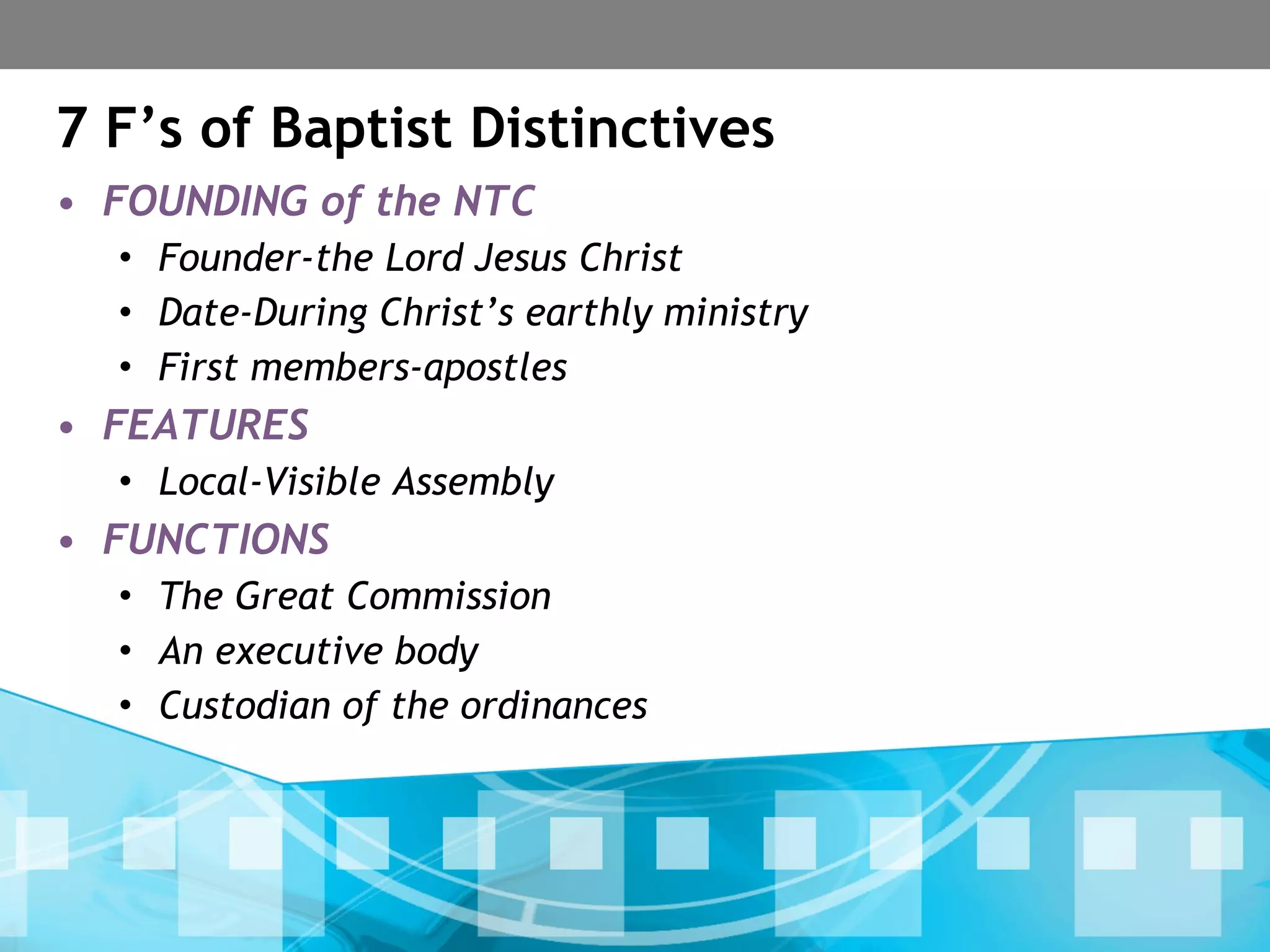 7 F’s of Baptist Distinctives

• FOUNDING of the NTC
  • Founder-the Lord Jesus Christ
  • Date-During Christ’s earthly ministry
  • First members-apostles
• FEATURES
  • Local-Visible Assembly
• FUNCTIONS
  • The Great Commission
  • An executive body
  • Custodian of the ordinances